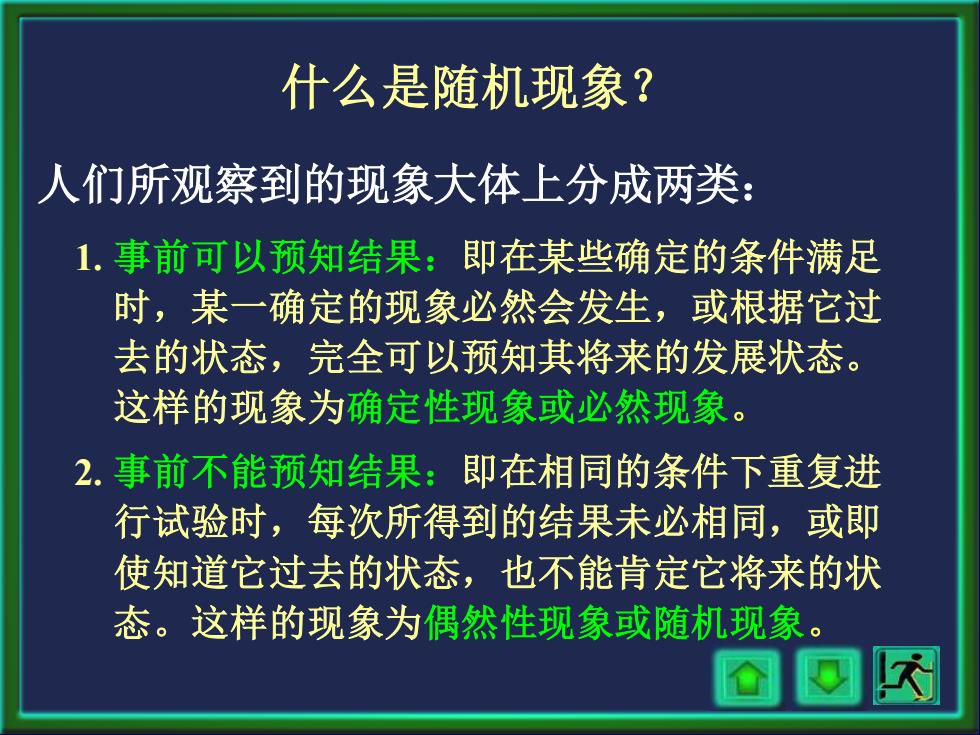 什么是随机现象?

人们所观察到的现象大体上分成两类:

1. 事前可以预知结果:即在某些确定的条件满足时,某一确定的现象必然会发生,或根据它过去的状态,完全可以预知其将来的发展状态。这样的现象为确定性现象或必然现象。

2. 事前不能预知结果:即在相同的条件下重复进行试验时,每次所得到的结果未必相同,或即使知道它过去的状态,也不能肯定它将来的状态。这样的现象为偶然性现象或随机现象。